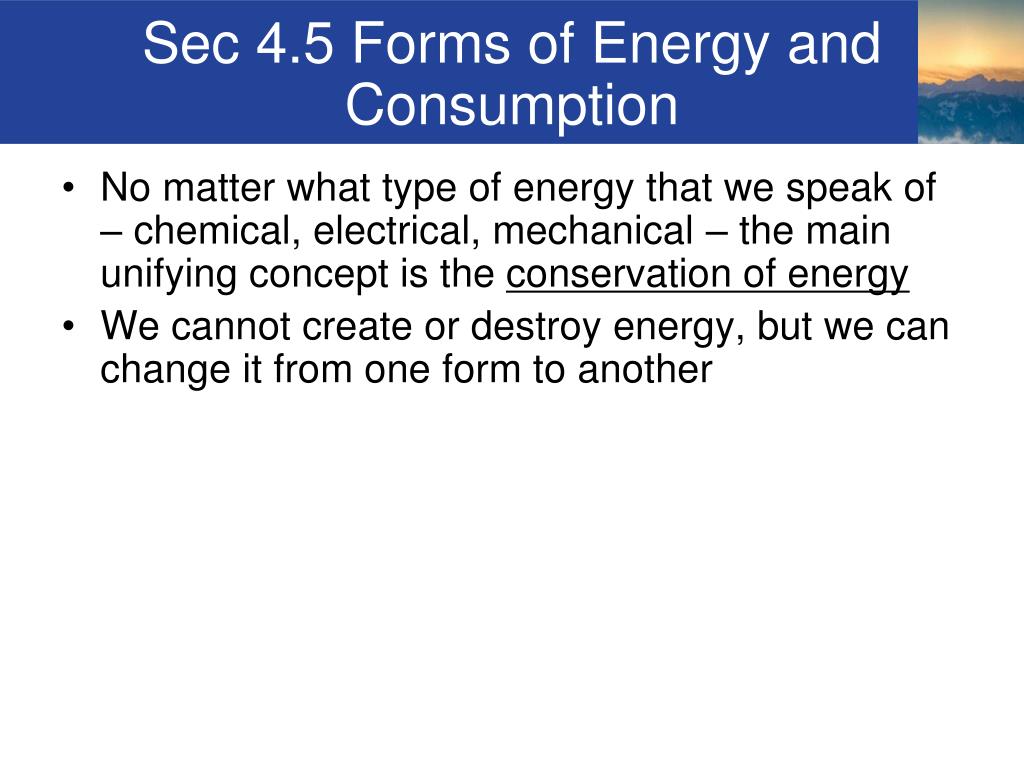 Sec 4.5 Forms of Energy and Consumption

• No matter what type of energy that we speak of – chemical, electrical, mechanical – the main unifying concept is the conservation of energy

• We cannot create or destroy energy, but we can change it from one form to another